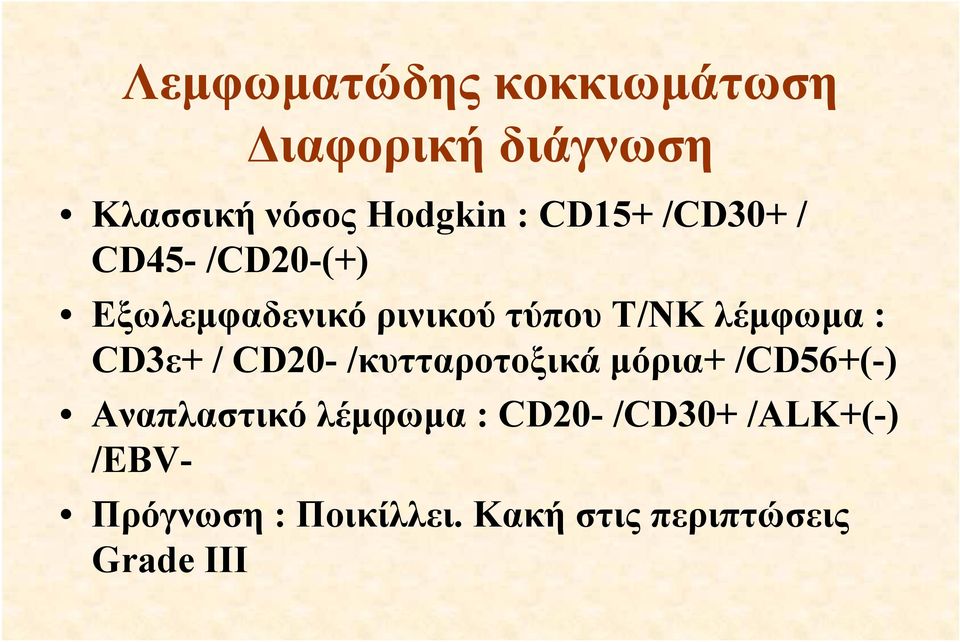 Λεμφωματώδης κοκκιωμάτωση
Διαφορική διάγνωση

• Κλασσική νόσος Hodgkin : CD15+ /CD30+ / CD45- /CD20-(+)
• Εξωλεμφαδενικό ρινικού τύπου T/NK λέμφωμα : CD3ε+ / CD20- /κυτταροτοξικά μόρια+ /CD56+(-)
• Αναπλαστικό λέμφωμα : CD20- /CD30+ /ALK+(-) /EBV-
• Πρόγνωση : Ποικίλλει. Κακή στις περιπτώσεις Grade III